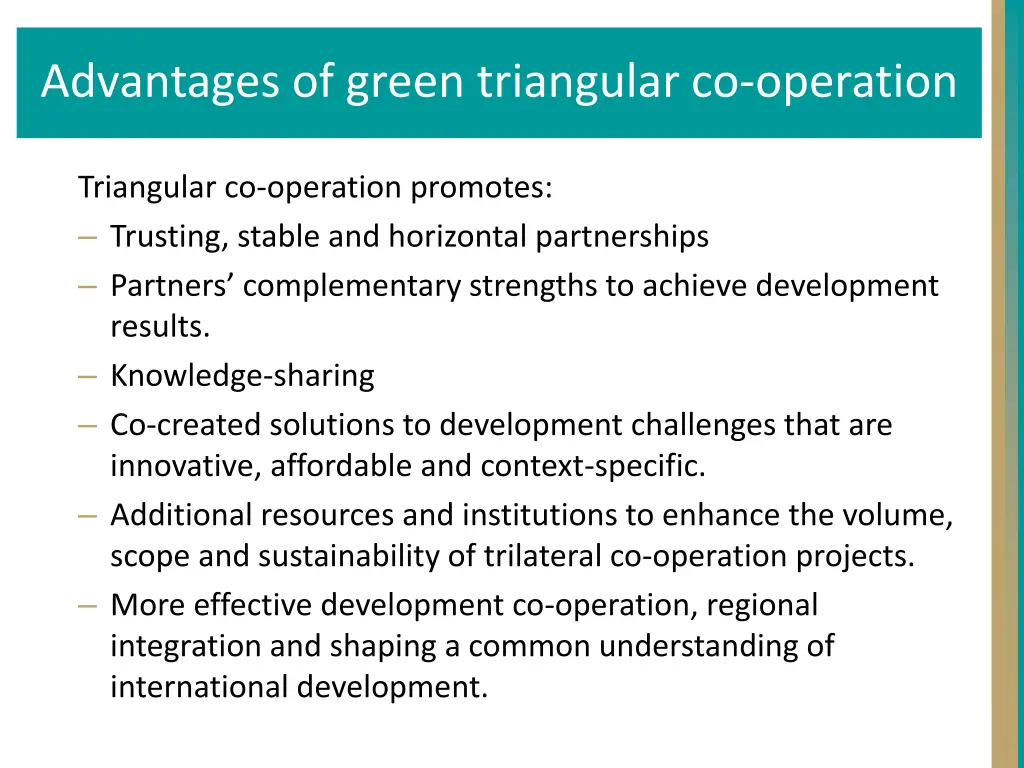 Advantages of green triangular co-operation

Triangular co-operation promotes:
– Trusting, stable and horizontal partnerships
– Partners’ complementary strengths to achieve development results.
– Knowledge-sharing
– Co-created solutions to development challenges that are innovative, affordable and context-specific.
– Additional resources and institutions to enhance the volume, scope and sustainability of trilateral co-operation projects.
– More effective development co-operation, regional integration and shaping a common understanding of international development.